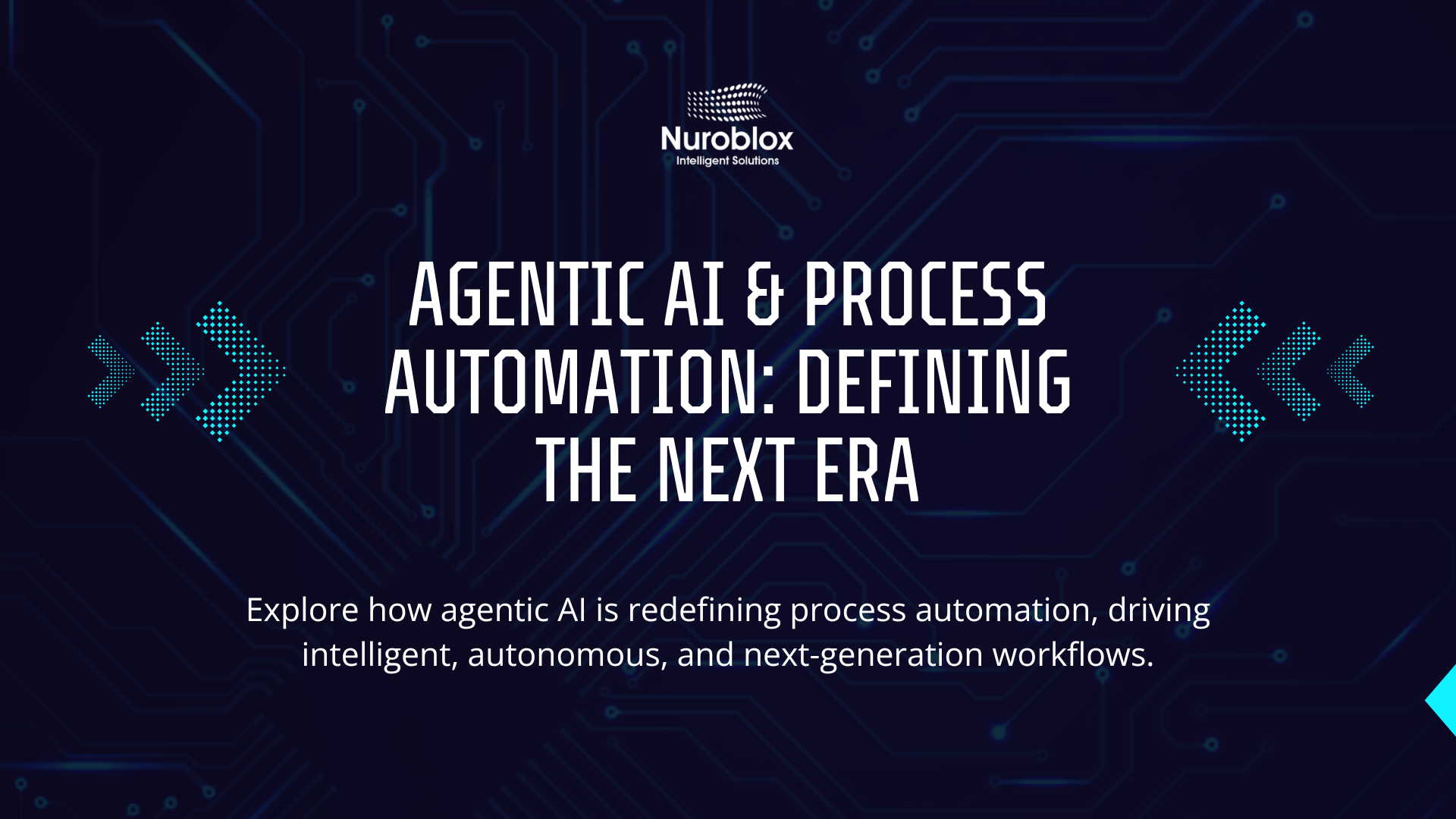 Nuroblox
Intelligent Solutions

AGENTIC AI & PROCESS AUTOMATION: DEFINING THE NEXT ERA

Explore how agentic AI is redefining process automation, driving intelligent, autonomous, and next-generation workflows.